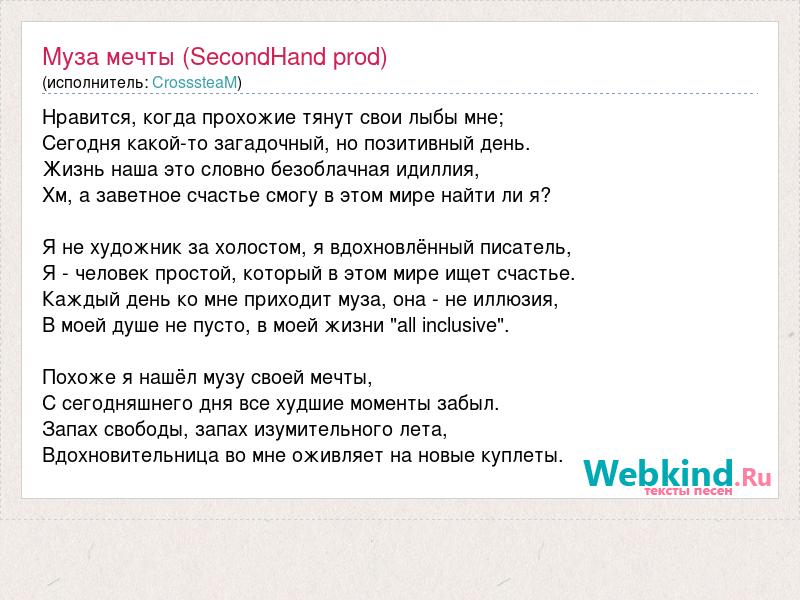 Муза мечты (SecondHand prod)
(исполнитель: CrosssteaM)

Нравится, когда прохожие тянут свои лыбы мне;
Сегодня какой-то загадочный, но позитивный день.
Жизнь наша это словно безоблачная идиллия,
Хм, а заветное счастье смогу в этом мире найти ли я?

Я не художник за холостом, я вдохновлённый писатель,
Я - человек простой, который в этом мире ищет счастье.
Каждый день ко мне приходит муза, она - не иллюзия,
В моей душе не пусто, в моей жизни "all inclusive".

Похоже я нашёл музу своей мечты,
С сегодняшнего дня все худшие моменты забыл.
Запах свободы, запах изумительного лета,
Вдохновительница во мне оживляет на новые куплеты.

Webkind.Ru
тексты песен